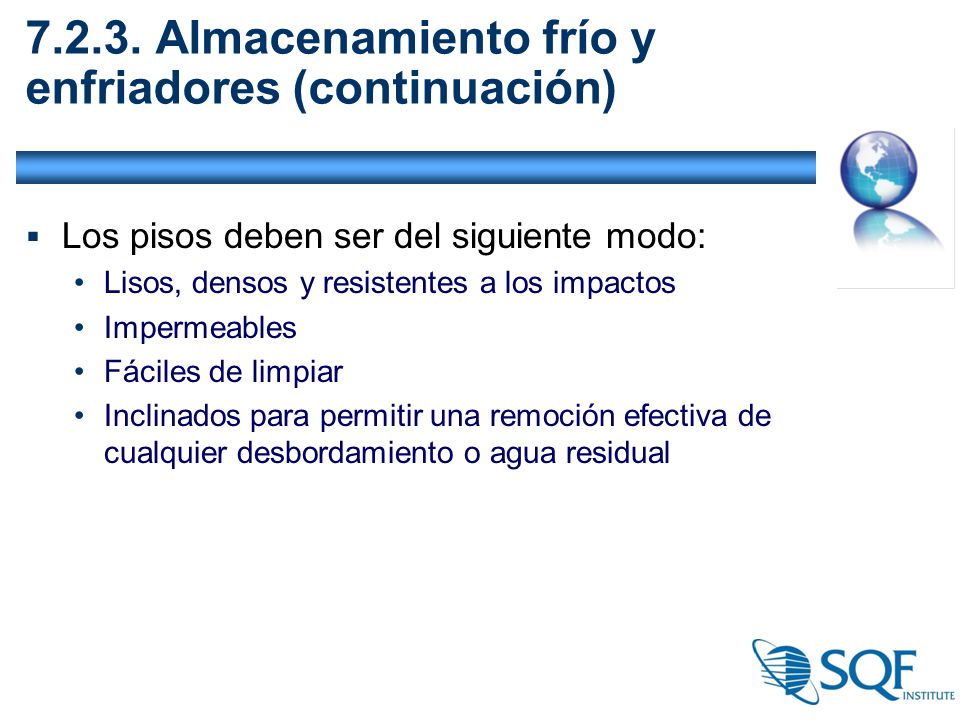 7.2.3. Almacenamiento frío y enfriadores (continuación)

▪ Los pisos deben ser del siguiente modo:
• Lisos, densos y resistentes a los impactos
• Impermeables
• Fáciles de limpiar
• Inclinados para permitir una remoción efectiva de cualquier desbordamiento o agua residual

SQF INSTITUTE